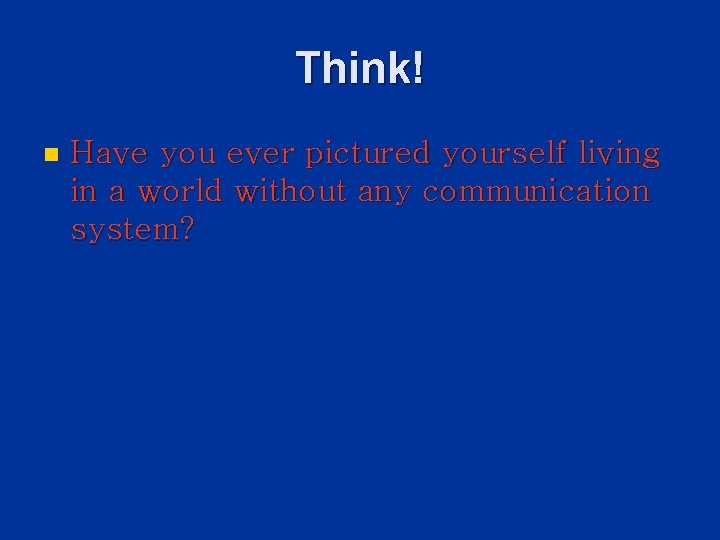 Think!

Have you ever pictured yourself living in a world without any communication system?